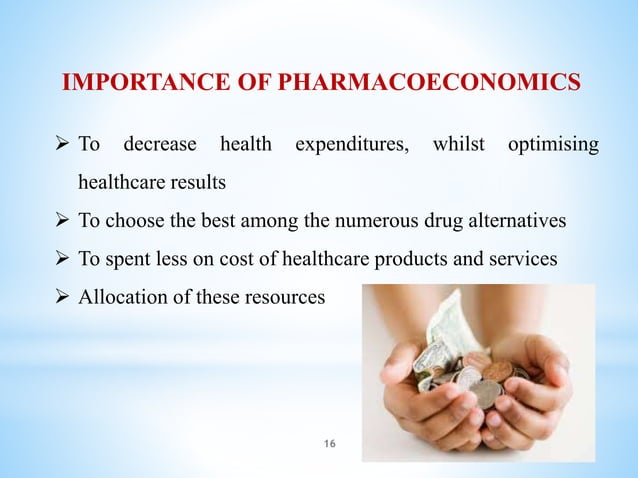 IMPORTANCE OF PHARMACOECONOMICS

➢ To decrease health expenditures, whilst optimising healthcare results

➢ To choose the best among the numerous drug alternatives

➢ To spent less on cost of healthcare products and services

➢ Allocation of these resources

16